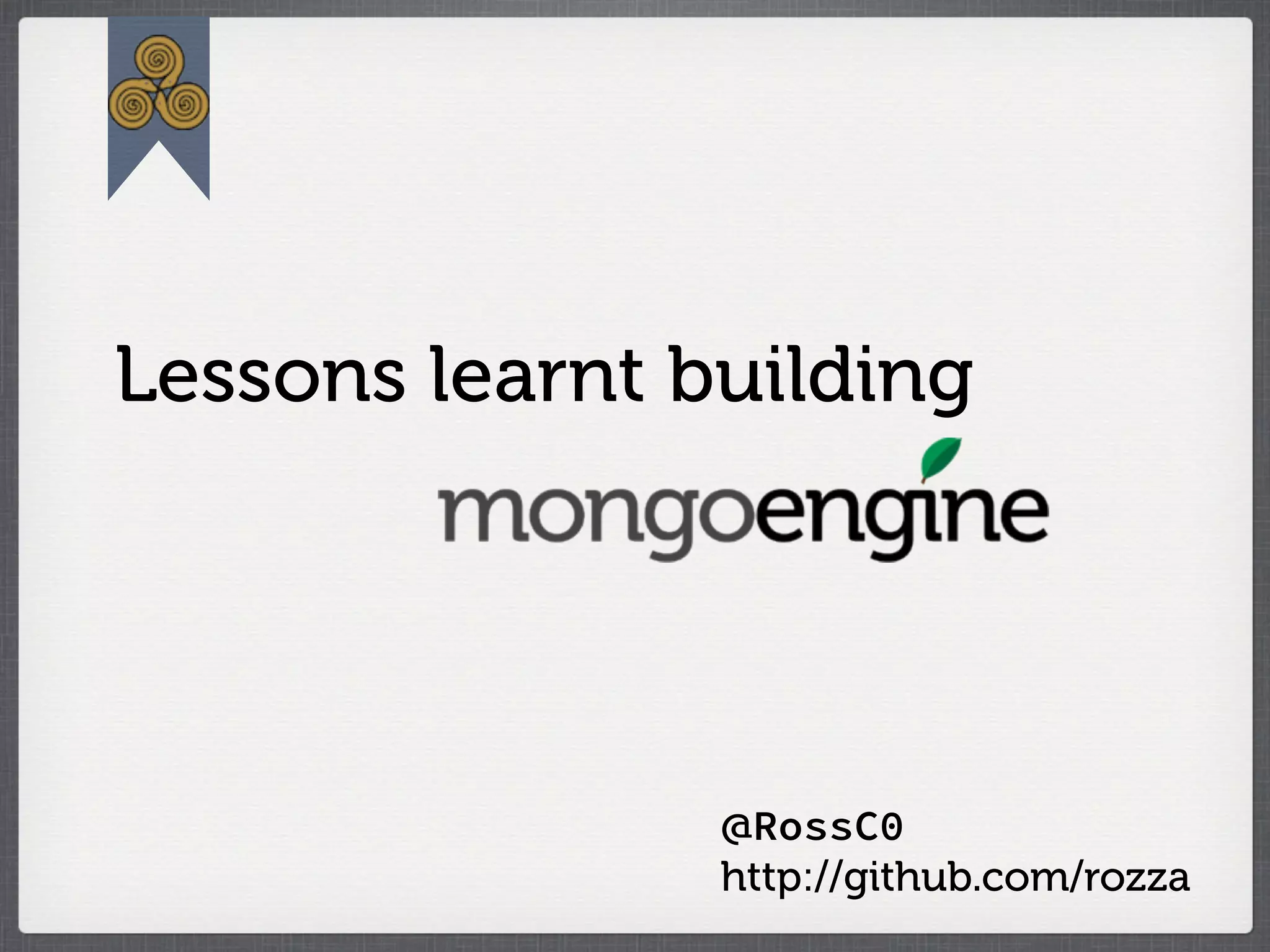 Lessons learnt building

mongoengine

@RossC0
http://github.com/rozza